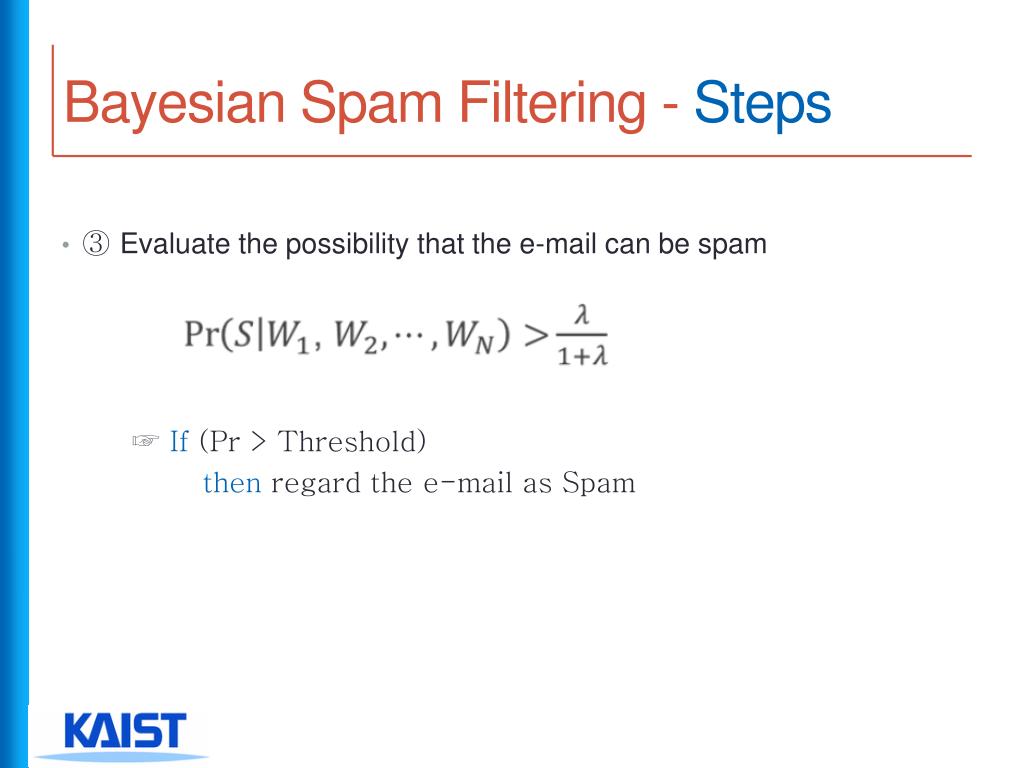 Bayesian Spam Filtering - Steps

• ③ Evaluate the possibility that the e-mail can be spam

$\Pr(S|W_1, W_2, \cdots, W_N) > \frac{\lambda}{1+\lambda}$

☞ If (Pr > Threshold)
then regard the e-mail as Spam

KAIST